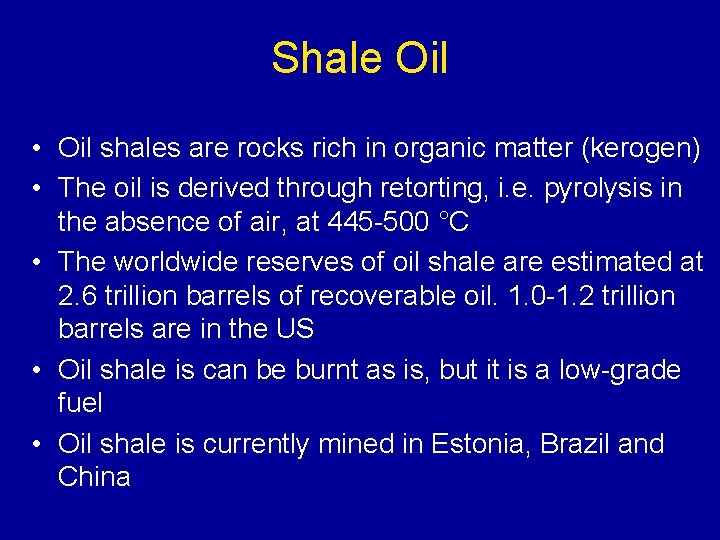 Shale Oil

• Oil shales are rocks rich in organic matter (kerogen)
• The oil is derived through retorting, i.e. pyrolysis in the absence of air, at 445-500 °C
• The worldwide reserves of oil shale are estimated at 2.6 trillion barrels of recoverable oil. 1.0-1.2 trillion barrels are in the US
• Oil shale is can be burnt as is, but it is a low-grade fuel
• Oil shale is currently mined in Estonia, Brazil and China